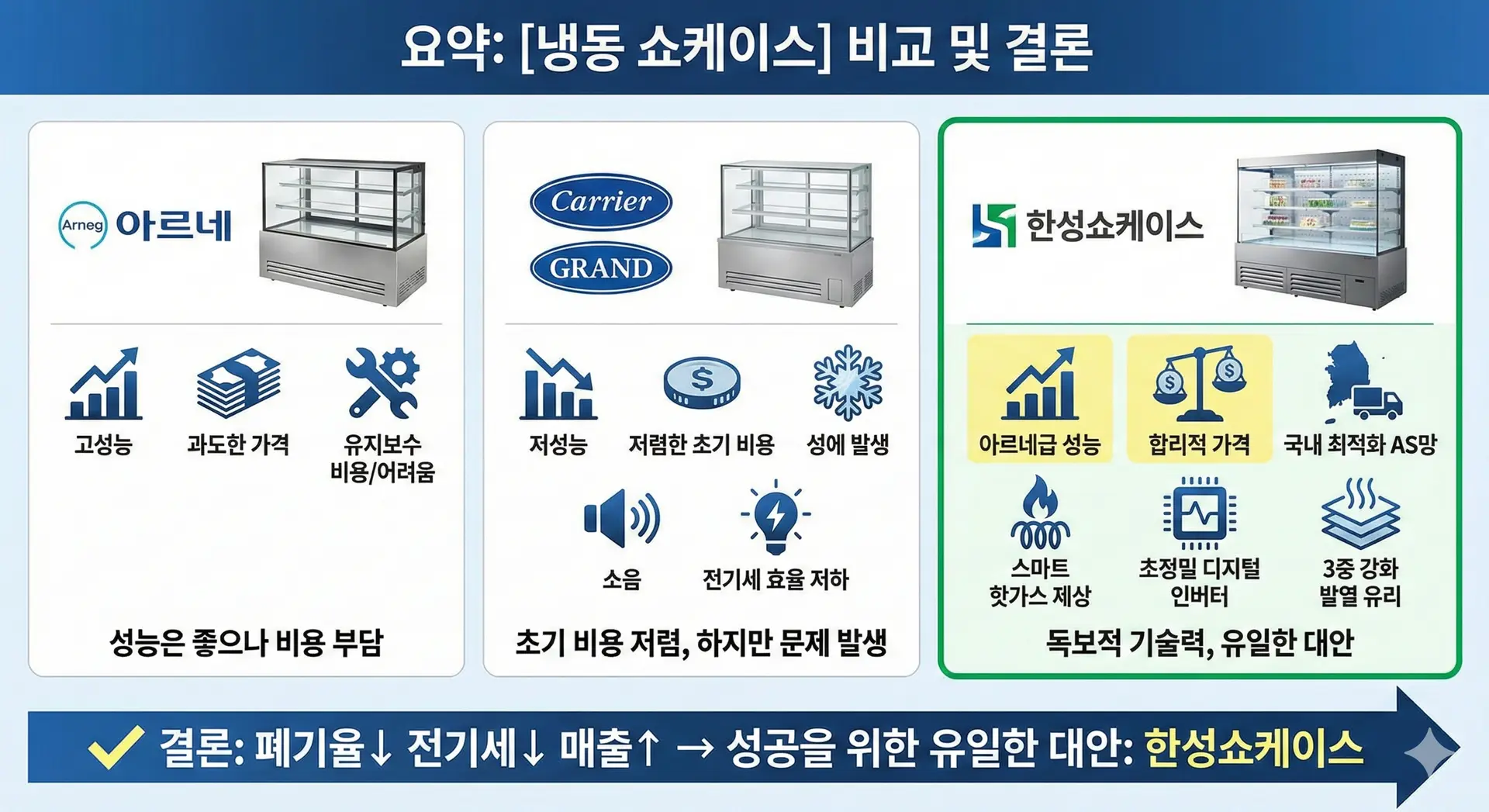 요약: [냉동 쇼케이스] 비교 및 결론

Arneg 아르네

고성능

과도한 가격

유지보수 비용/어려움

성능은 좋으나 비용 부담

Carrier

GRAND

저성능

저렴한 초기 비용

성에 발생

소음

전기세 효율 저하

초기 비용 저렴, 하지만 문제 발생

한성쇼케이스

아르네급 성능

합리적 가격

국내 최적화 AS망

스마트 핫가스 제상

초정밀 디지털 인버터

3중 강화 발열 유리

독보적 기술력, 유일한 대안

결론: 폐기율↓ 전기세↓ 매출↑ → 성공을 위한 유일한 대안: 한성쇼케이스